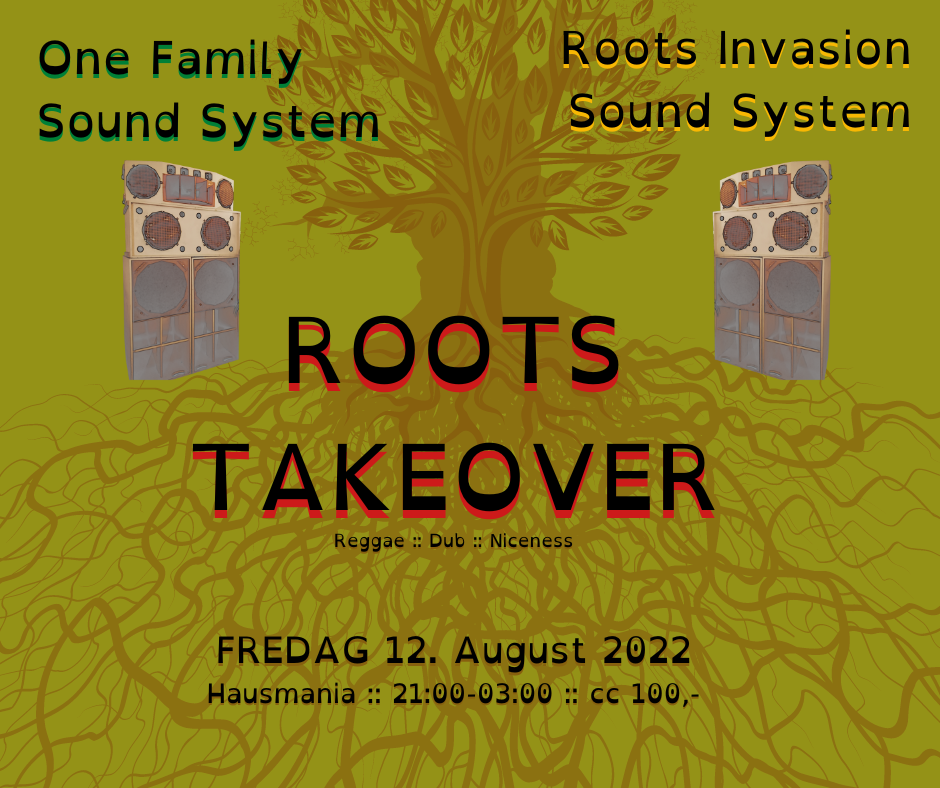 One Family Sound System

Roots Invasion Sound System

ROOTS TAKEOVER

Reggae :: Dub :: Niceness

FREDAG 12. August 2022

Hausmania :: 21:00-03:00 :: cc 100,-